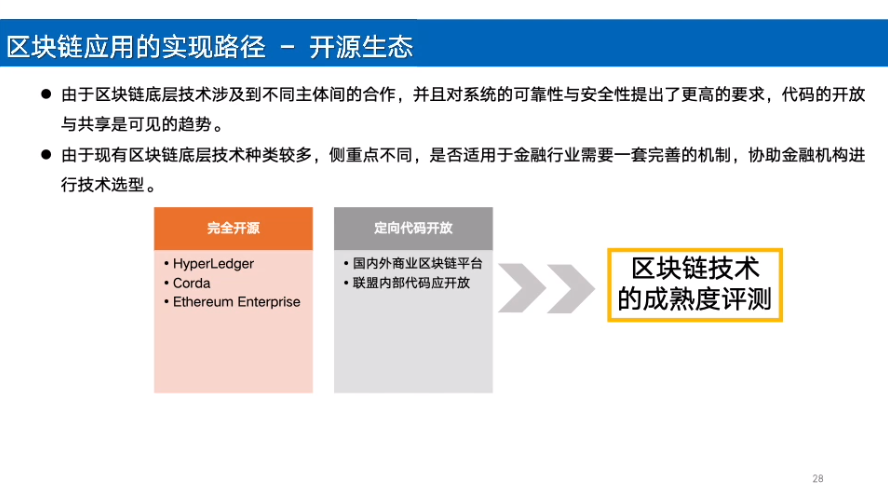 区块链应用的实现路径 – 开源生态

● 由于区块链底层技术涉及到不同主体间的合作，并且对系统的可靠性与安全性提出了更高的要求，代码的开放与共享是可见的趋势。

● 由于现有区块链底层技术种类较多，侧重点不同，是否适用于金融行业需要一套完善的机制，协助金融机构进行技术选型。

完全开源

• HyperLedger
• Corda
• Ethereum Enterprise

定向代码开放

• 国内外商业区块链平台
• 联盟内部代码应开放

区块链技术的成熟度评测

28